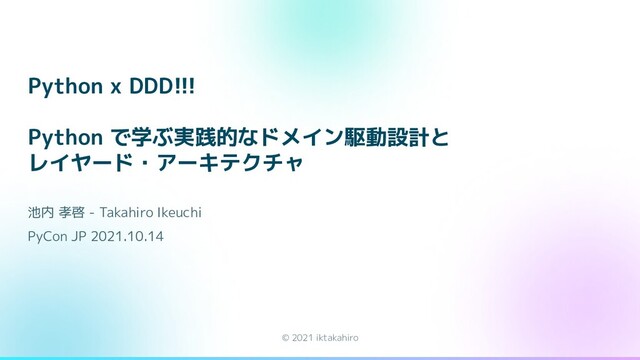 Python x DDD!!!

Python で学ぶ実践的なドメイン駆動設計とレイヤード・アーキテクチャ

池内 孝啓 - Takahiro Ikeuchi

PyCon JP 2021.10.14

© 2021 iktakahiro